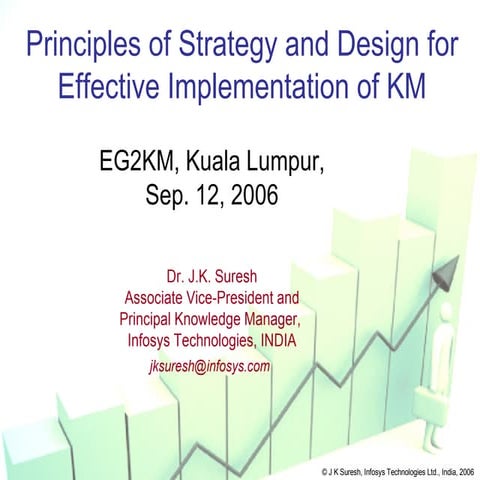 Principles of Strategy and Design for Effective Implementation of KM

EG2KM, Kuala Lumpur, Sep. 12, 2006

Dr. J.K. Suresh
Associate Vice-President and Principal Knowledge Manager, Infosys Technologies, INDIA
jksuresh@infosys.com

© J K Suresh, Infosys Technologies Ltd., India, 2006